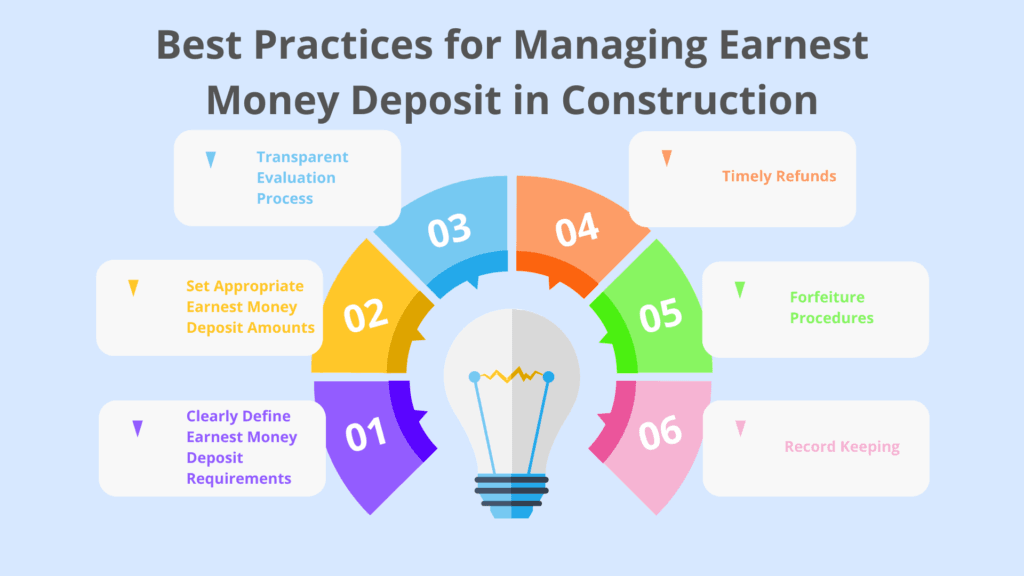 Best Practices for Managing Earnest Money Deposit in Construction

01
Clearly Define Earnest Money Deposit Requirements

02
Set Appropriate Earnest Money Deposit Amounts

03
Transparent Evaluation Process

04
Timely Refunds

05
Forfeiture Procedures

06
Record Keeping